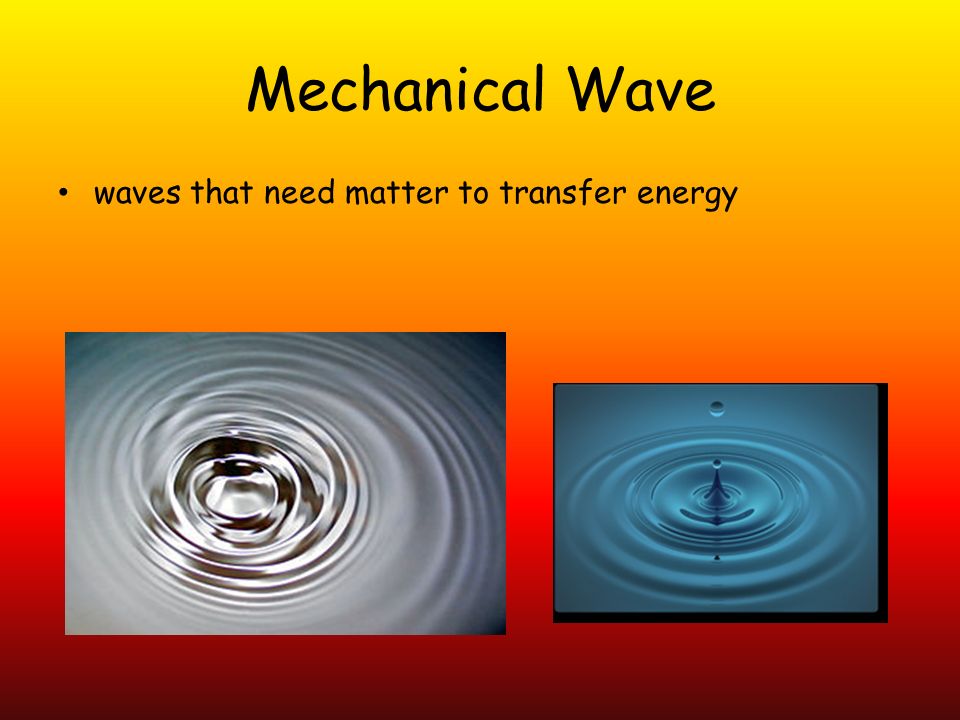 Mechanical Wave

• waves that need matter to transfer energy